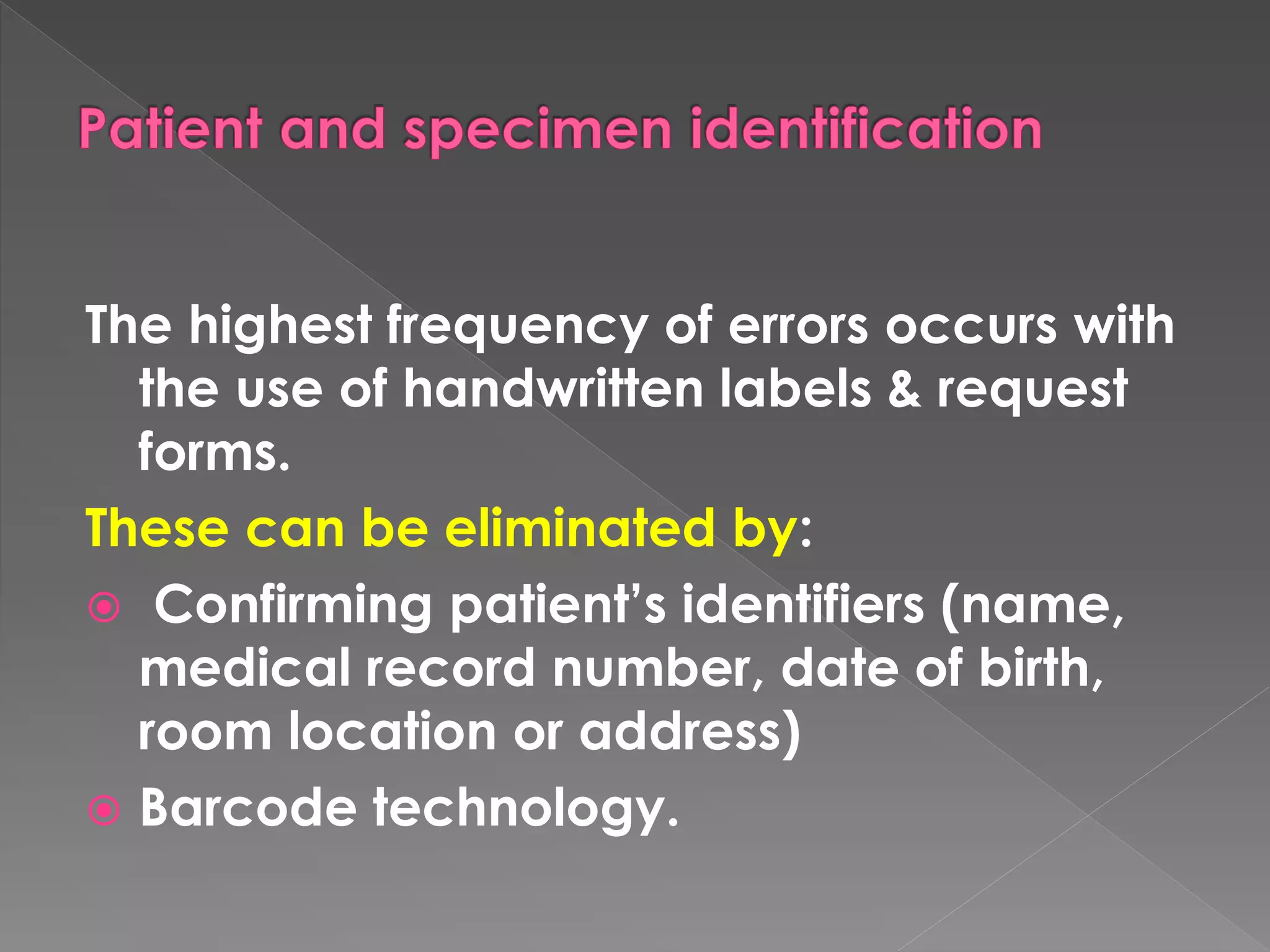 Patient and specimen identification

The highest frequency of errors occurs with the use of handwritten labels & request forms.

These can be eliminated by:

- Confirming patient's identifiers (name, medical record number, date of birth, room location or address)
- Barcode technology.